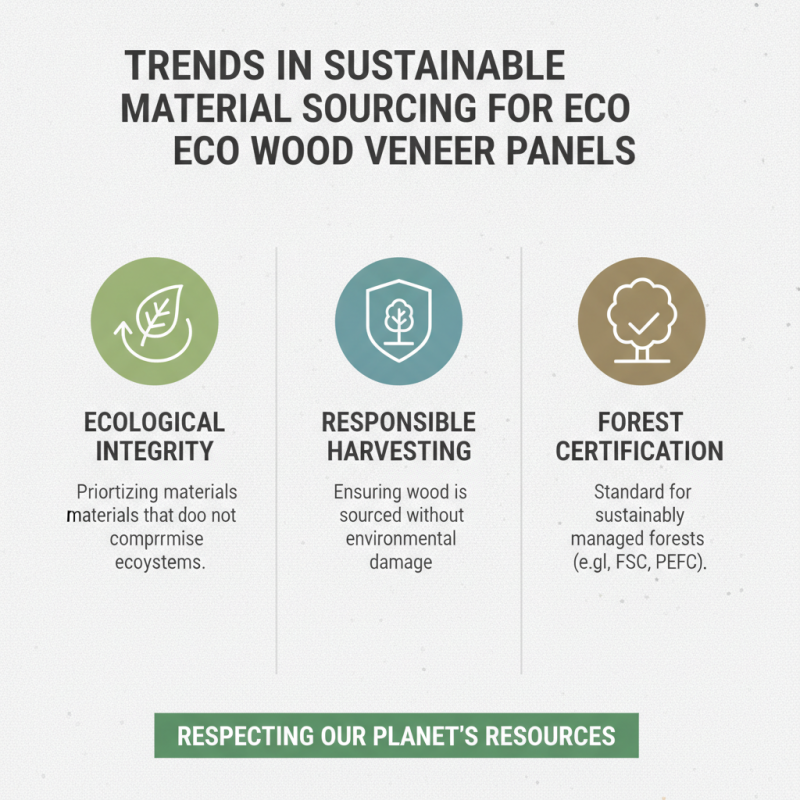 TRENDS IN SUSTAINABLE MATERIAL SOURCING FOR ECO ECO WOOD VENEER PANELS

ECOLOGICAL INTEGRITY

Priortizing materials materials that doo not comprrmise ecoystems.

RESPONSIBLE HARVESTING

Ensuring wood is sourced without environmental damage

FOREST CERTIFICATION

Standard for sustainably managed forests (e.gl, FSC, PEFC).

RESPECTING OUR PLANET'S RESOURCES